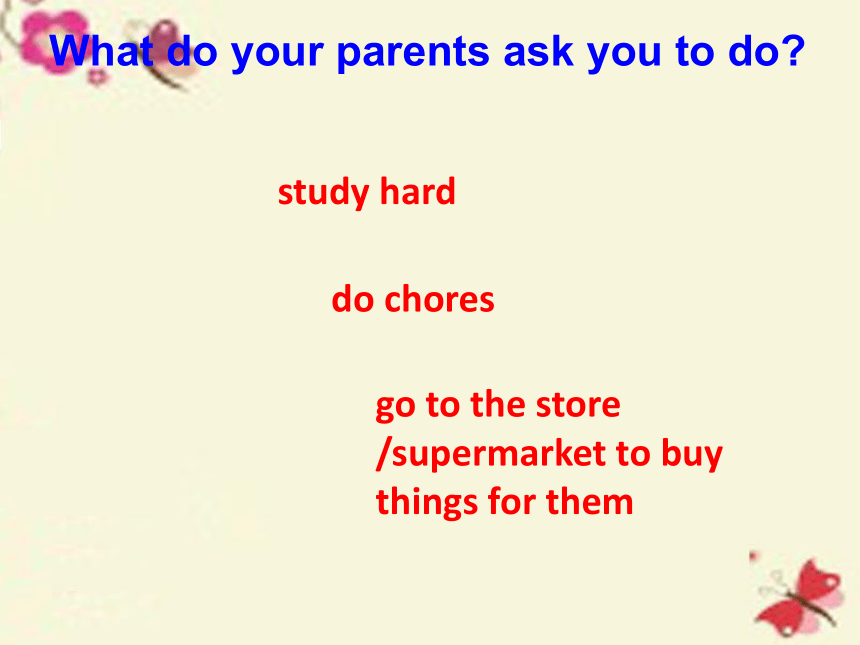 What do your parents ask you to do?

study hard

do chores

go to the store /supermarket to buy things for them